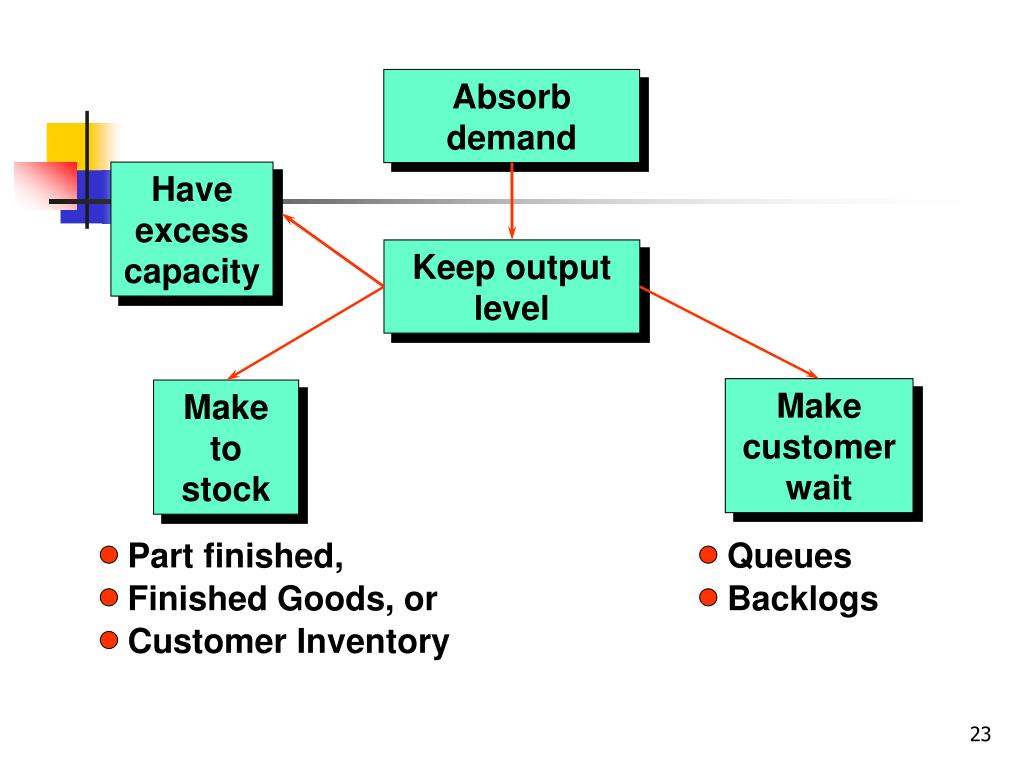 Absorb demand

Have excess capacity

Keep output level

Make to stock

Make customer wait

Part finished,
Finished Goods, or
Customer Inventory

Queues
Backlogs

23